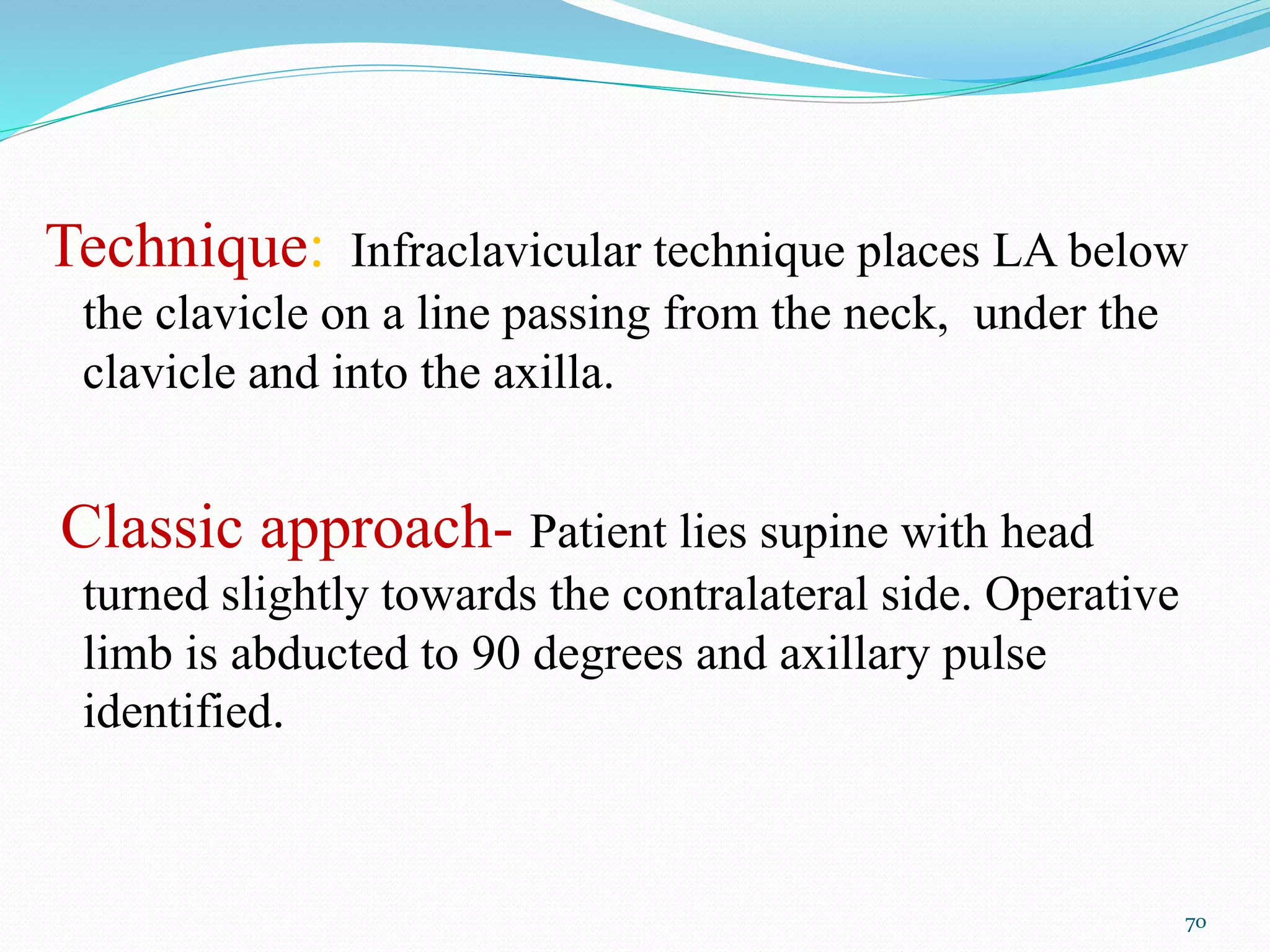 Technique: Infraclavicular technique places LA below the clavicle on a line passing from the neck, under the clavicle and into the axilla.

Classic approach- Patient lies supine with head turned slightly towards the contralateral side. Operative limb is abducted to 90 degrees and axillary pulse identified.

70